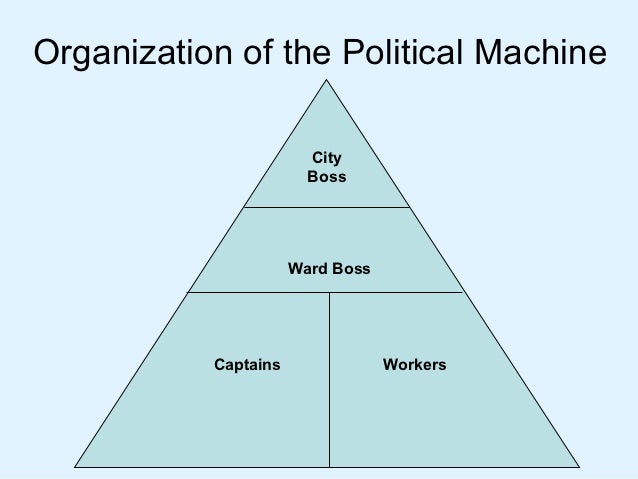 Organization of the Political Machine

City
Boss

Ward Boss

Captains

Workers